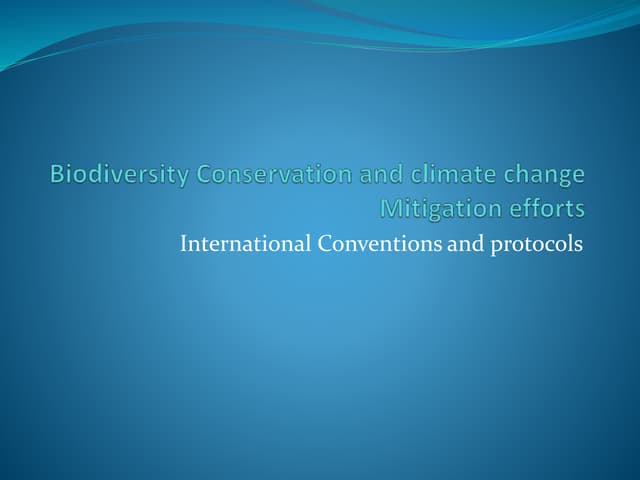 Biodiversity Conservation and climate change Mitigation efforts

International Conventions and protocols